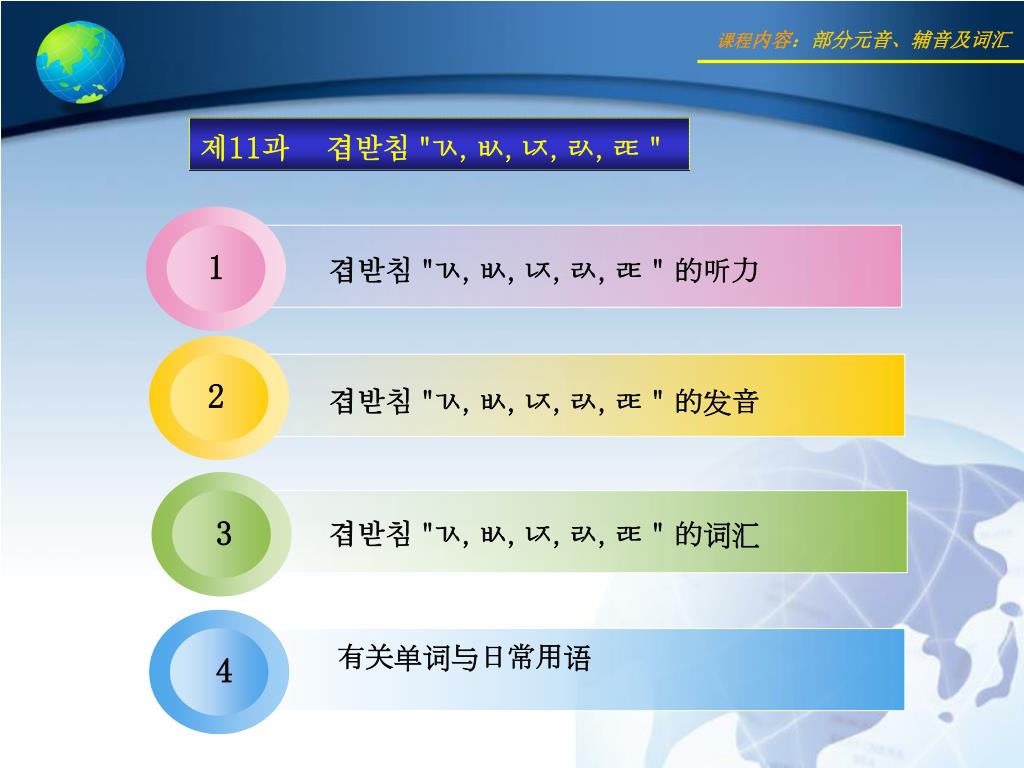 课程内容：部分元音、辅音及词汇

제11과　겹받침 "ㄳ, ㅄ, ㄵ, ㄽ, ㄾ "

1

겹받침 "ㄳ, ㅄ, ㄵ, ㄽ, ㄾ " 的听力

2

겹받침 "ㄳ, ㅄ, ㄵ, ㄽ, ㄾ " 的发音

3

겹받침 "ㄳ, ㅄ, ㄵ, ㄽ, ㄾ " 的词汇

4

有关单词与日常用语